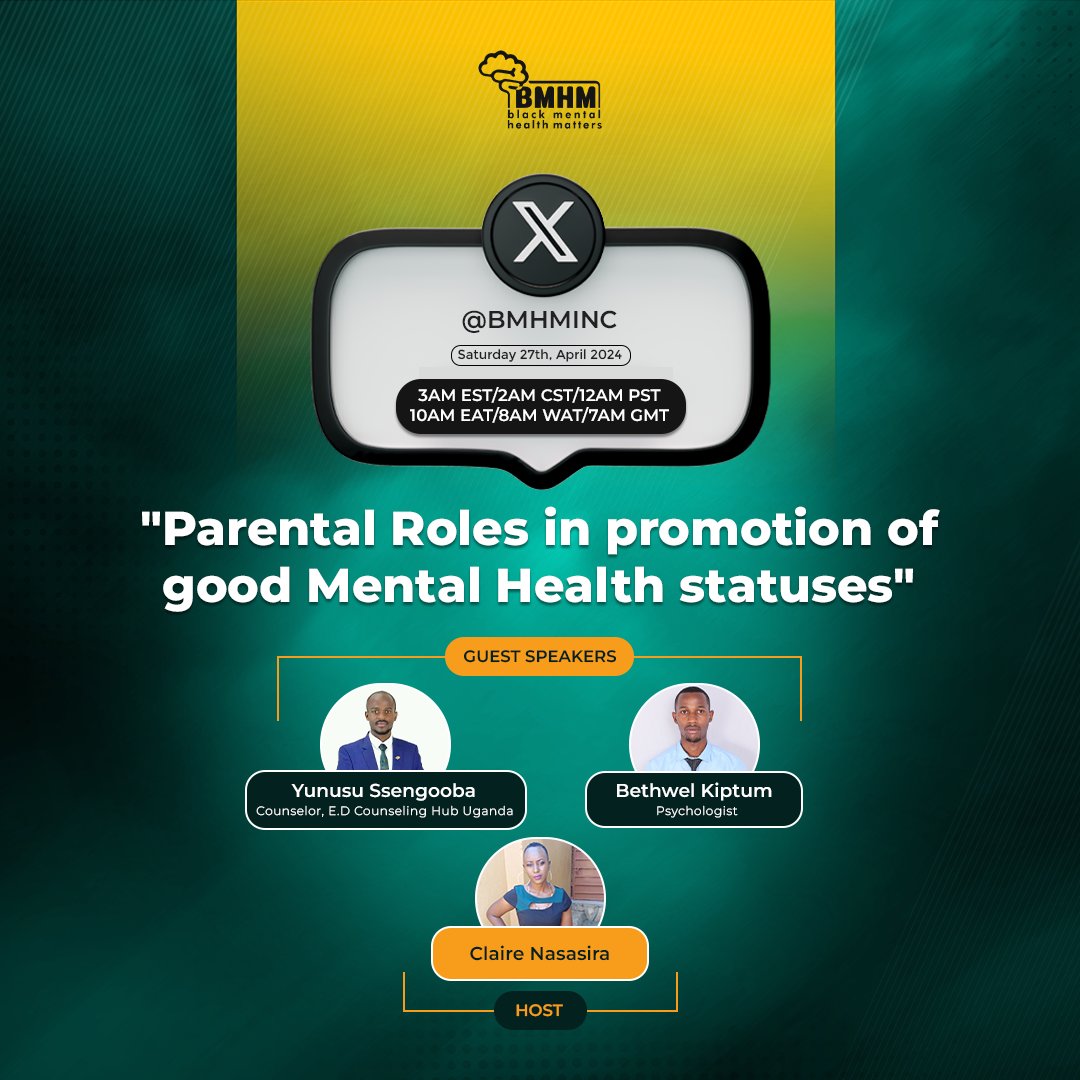 BMHM
black mental health matters

X

@BMHMINC

Saturday 27th, April 2024

3AM EST/2AM CST/12AM PST
10AM EAT/8AM WAT/7AM GMT

"Parental Roles in promotion of good Mental Health statuses"

GUEST SPEAKERS

Yunusu Ssengooba
Counselor, E.D Counseling Hub Uganda

Bethwel Kiptum
Psychologist

Claire Nasasira

HOST